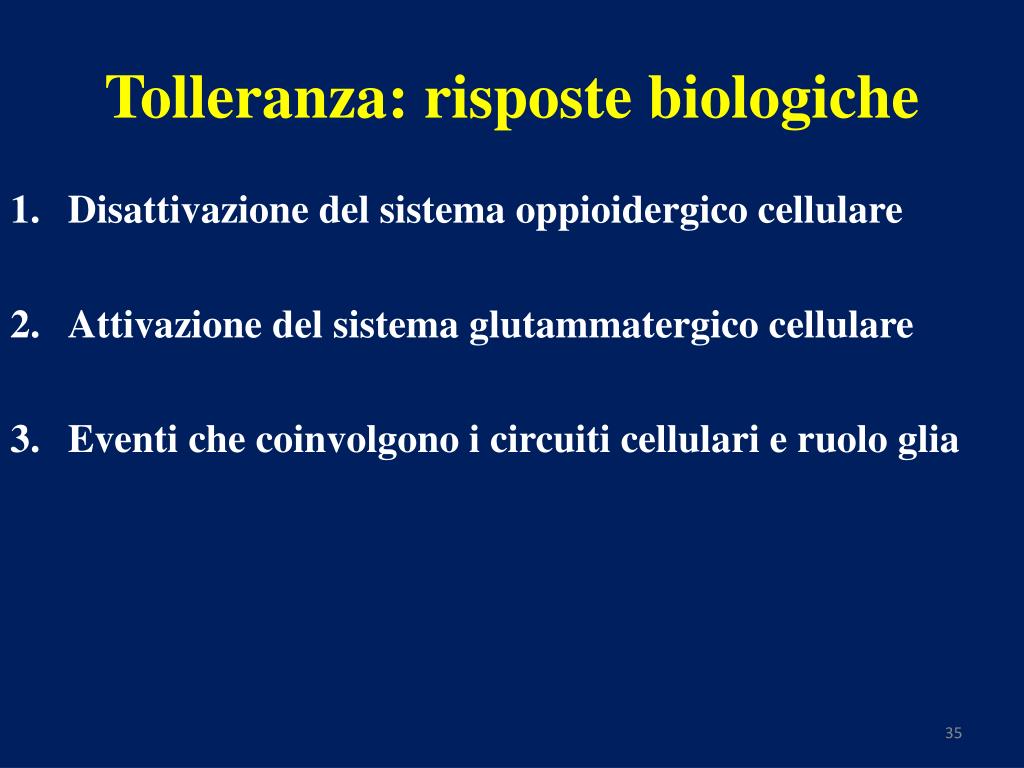 Tolleranza: risposte biologiche

1. Disattivazione del sistema oppioidergico cellulare

2. Attivazione del sistema glutammatergico cellulare

3. Eventi che coinvolgono i circuiti cellulari e ruolo glia

35